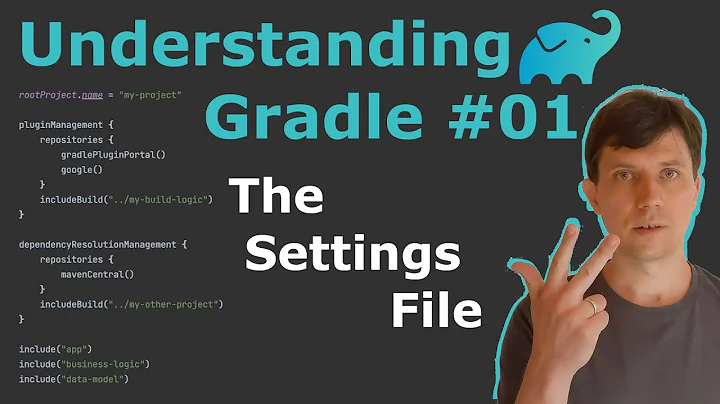 Understanding Gradle #01

The Settings File

rootProject.name = "my-project"

pluginManagement {
    repositories {
        gradlePluginPortal()
        google()
    }
    includeBuild("../my-build-logic")
}

dependencyResolutionManagement {
    repositories {
        mavenCentral()
    }
    includeBuild("../my-other-project")
}

include("app")
include("business-logic")
include("data-model")